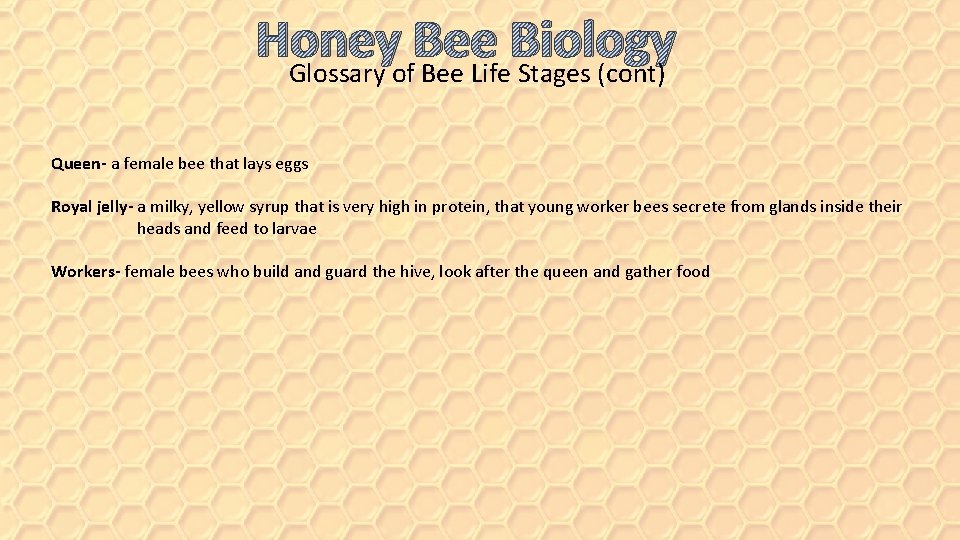 Honey Bee Biology
Glossary of Bee Life Stages (cont)

Queen- a female bee that lays eggs

Royal jelly- a milky, yellow syrup that is very high in protein, that young worker bees secrete from glands inside their heads and feed to larvae

Workers- female bees who build and guard the hive, look after the queen and gather food